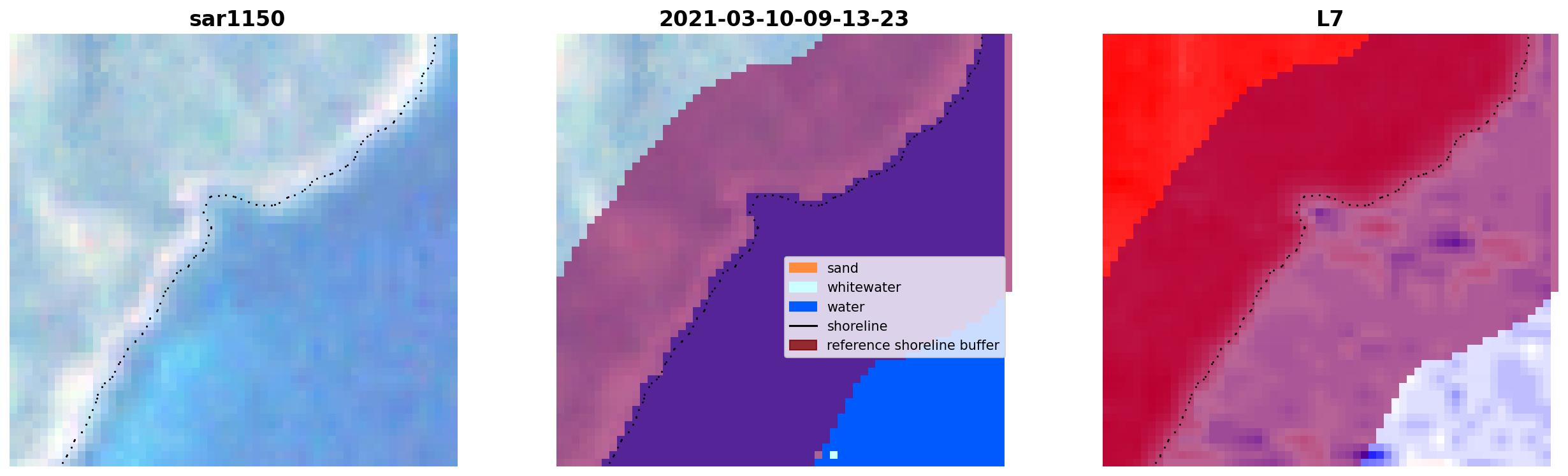 sar1150

2021-03-10-09-13-23

sand
whitewater
water
shoreline
reference shoreline buffer

L7